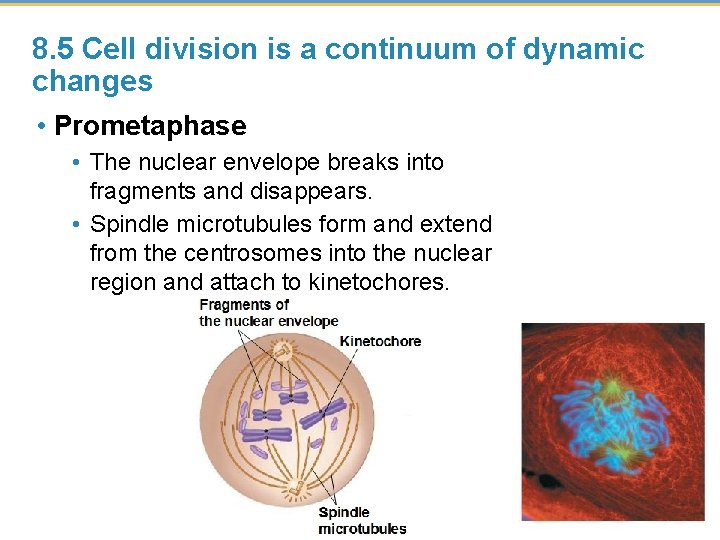 8.5 Cell division is a continuum of dynamic changes

• Prometaphase

• The nuclear envelope breaks into fragments and disappears.

• Spindle microtubules form and extend from the centrosomes into the nuclear region and attach to kinetochores.

Fragments of the nuclear envelope

Kinetochore

Spindle microtubules